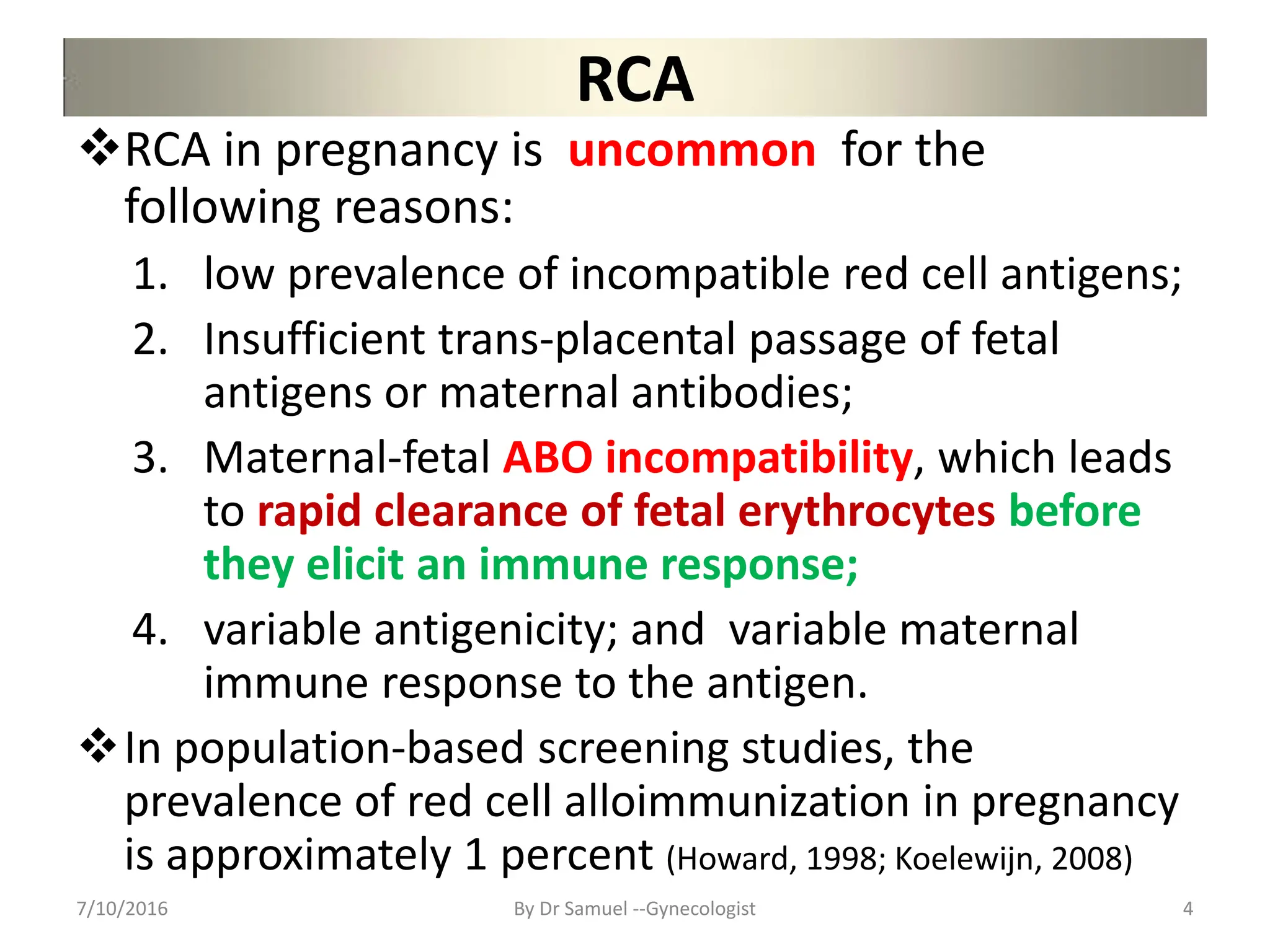 RCA

❖RCA in pregnancy is uncommon for the following reasons:

1. low prevalence of incompatible red cell antigens;
2. Insufficient trans-placental passage of fetal antigens or maternal antibodies;
3. Maternal-fetal ABO incompatibility, which leads to rapid clearance of fetal erythrocytes before they elicit an immune response;
4. variable antigenicity; and variable maternal immune response to the antigen.

❖In population-based screening studies, the prevalence of red cell alloimmunization in pregnancy is approximately 1 percent (Howard, 1998; Koelewijn, 2008)

7/10/2016 By Dr Samuel --Gynecologist 4